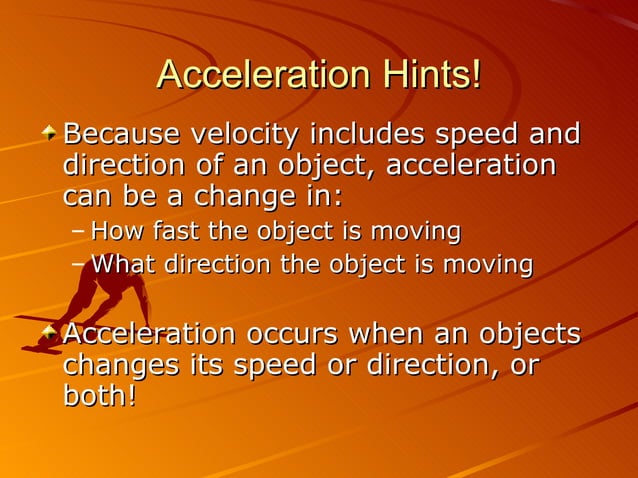 Acceleration Hints!

Because velocity includes speed and direction of an object, acceleration can be a change in:
– How fast the object is moving
– What direction the object is moving

Acceleration occurs when an objects changes its speed or direction, or both!